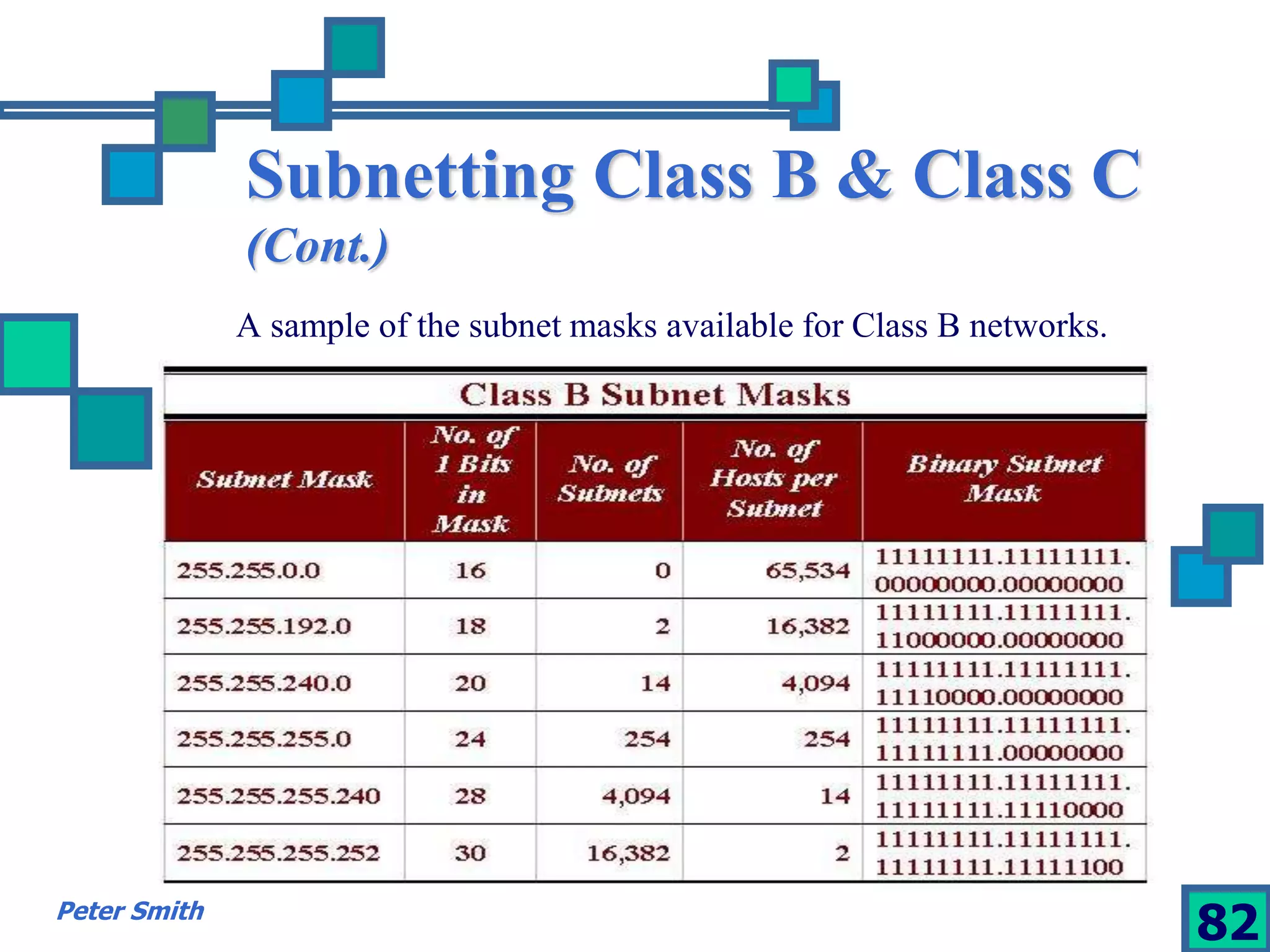 Subnetting Class B & Class C (Cont.)

A sample of the subnet masks available for Class B networks.

Class B Subnet Masks

| Subnet Mask | No. of 1 Bits in Mask | No. of Subnets | No. of Hosts per Subnet | Binary Subnet Mask |
|---|---|---|---|---|
| 255.255.0.0 | 16 | 0 | 65,534 | 11111111.11111111. 00000000.00000000 |
| 255.255.192.0 | 18 | 2 | 16,382 | 11111111.11111111. 11000000.00000000 |
| 255.255.240.0 | 20 | 14 | 4,094 | 11111111.11111111. 11110000.00000000 |
| 255.255.255.0 | 24 | 254 | 254 | 11111111.11111111. 11111111.00000000 |
| 255.255.255.240 | 28 | 4,094 | 14 | 11111111.11111111. 11111111.11110000 |
| 255.255.255.252 | 30 | 16,382 | 2 | 11111111.11111111. 11111111.11111100 |

Peter Smith

82